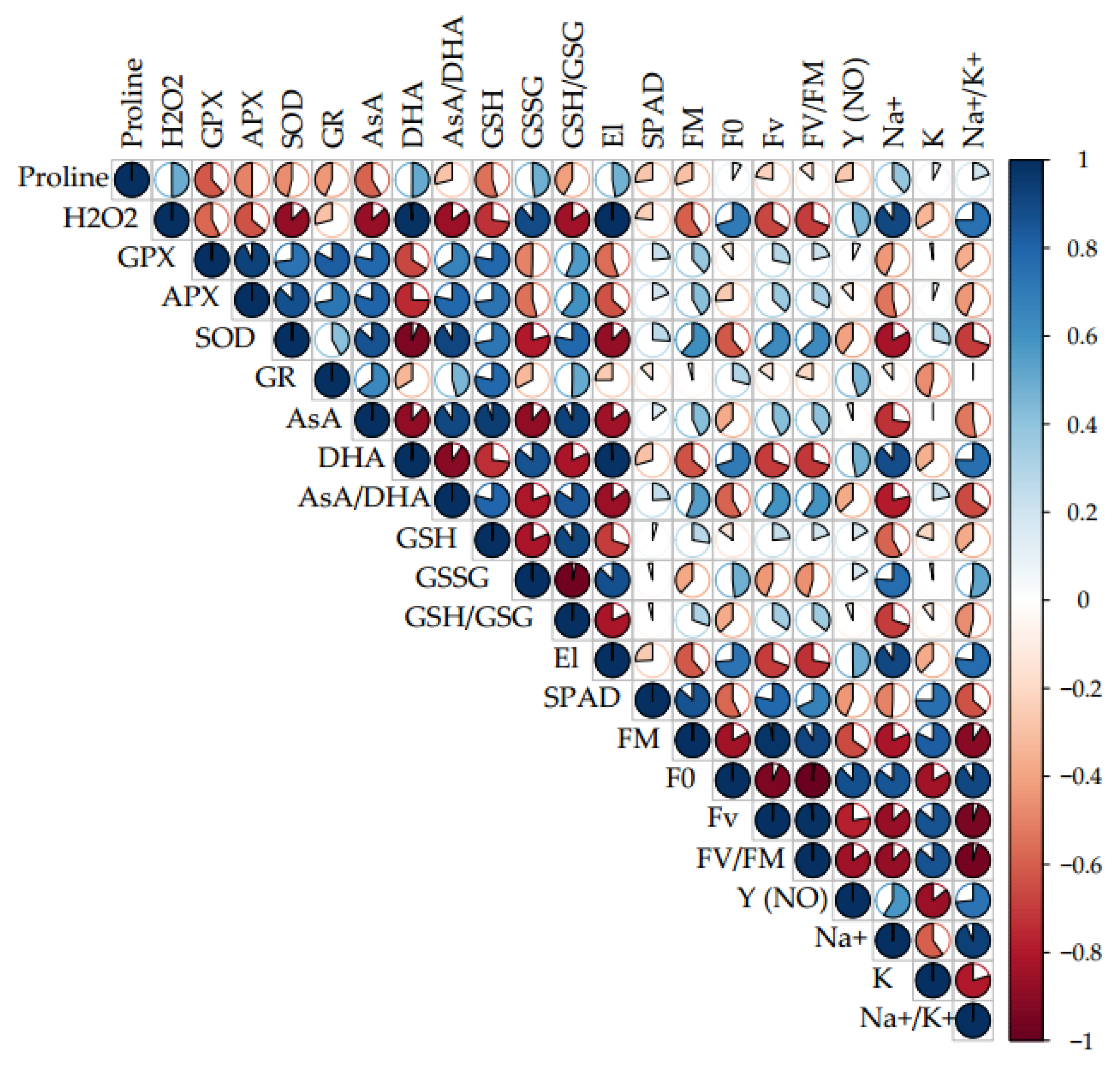 Proline H2O2 GPX APX SOD GR AsA DHA AsA/DHA GSH GSSG GSH/GSG El SPAD FM F0 Fv FV/FM Y (NO) Na+ K Na+/K+

Proline
H2O2
GPX
APX
SOD
GR
AsA
DHA
AsA/DHA
GSH
GSSG
GSH/GSG
El
SPAD
FM
F0
Fv
FV/FM
Y (NO)
Na+
K
Na+/K+

1
0.8
0.6
0.4
0.2
0
−0.2
−0.4
−0.6
−0.8
−1